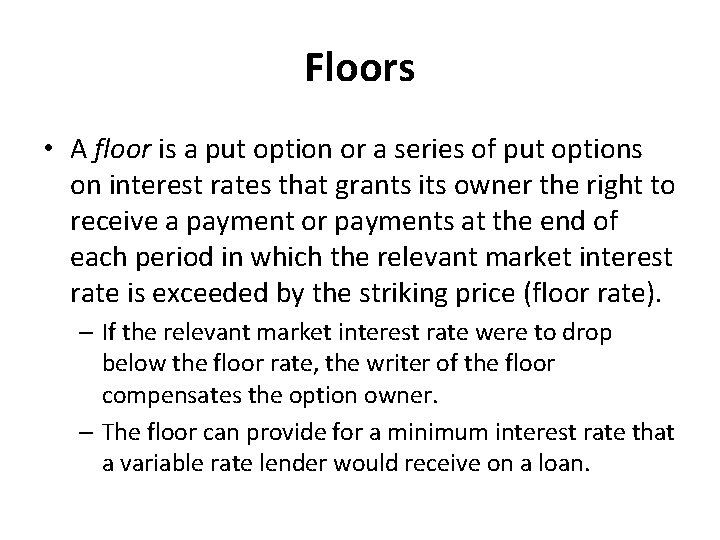 Floors

• A floor is a put option or a series of put options on interest rates that grants its owner the right to receive a payment or payments at the end of each period in which the relevant market interest rate is exceeded by the striking price (floor rate).

– If the relevant market interest rate were to drop below the floor rate, the writer of the floor compensates the option owner.

– The floor can provide for a minimum interest rate that a variable rate lender would receive on a loan.